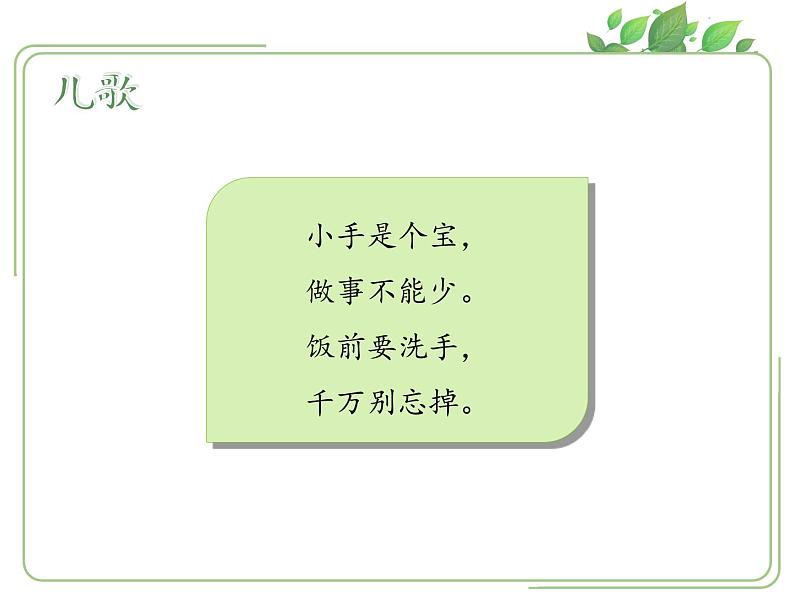 儿歌

小手是个宝，
做事不能少。
饭前要洗手，
千万别忘掉。